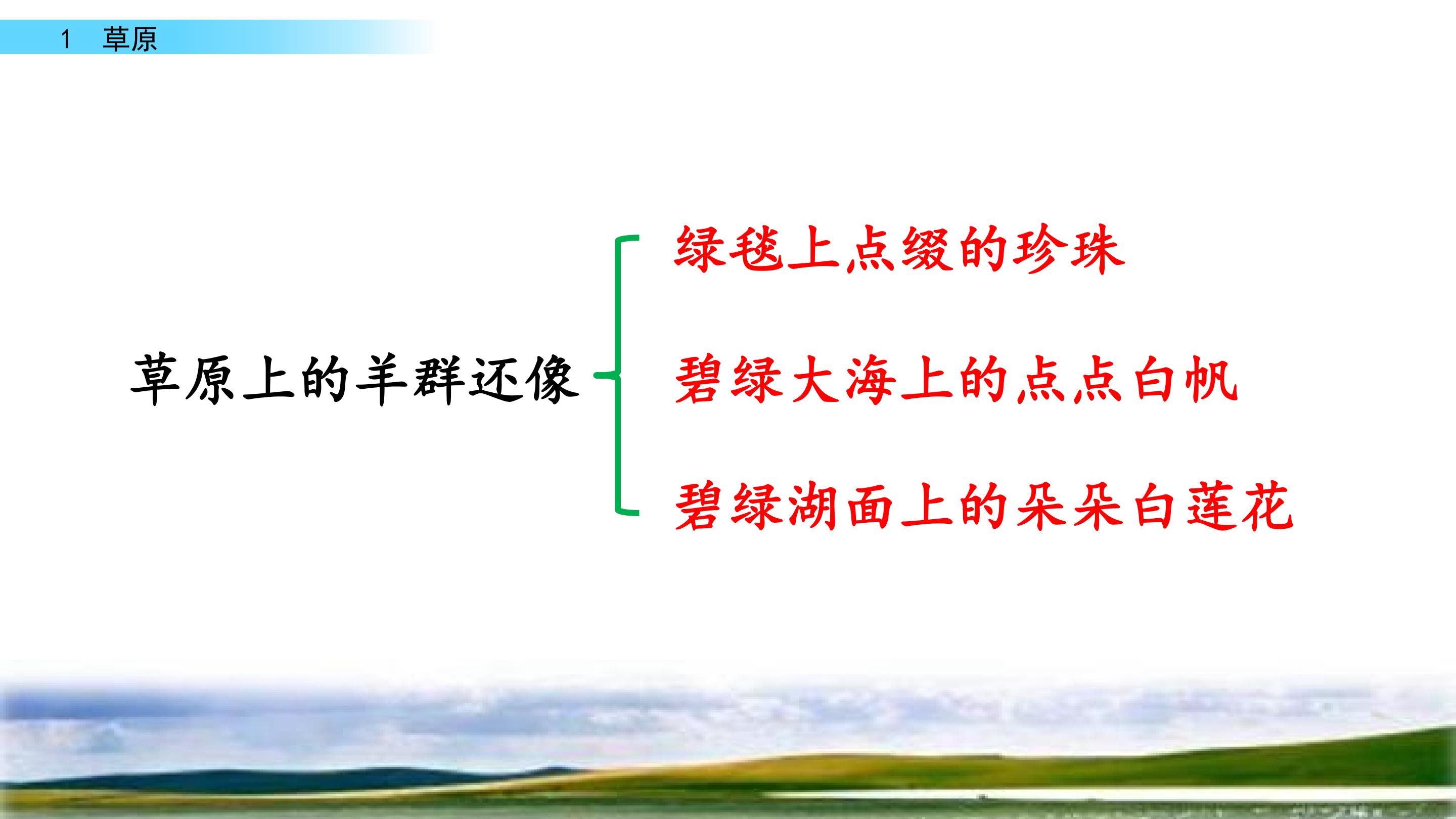 1 草原

草原上的羊群还像

绿毯上点缀的珍珠

碧绿大海上的点点白帆

碧绿湖面上的朵朵白莲花